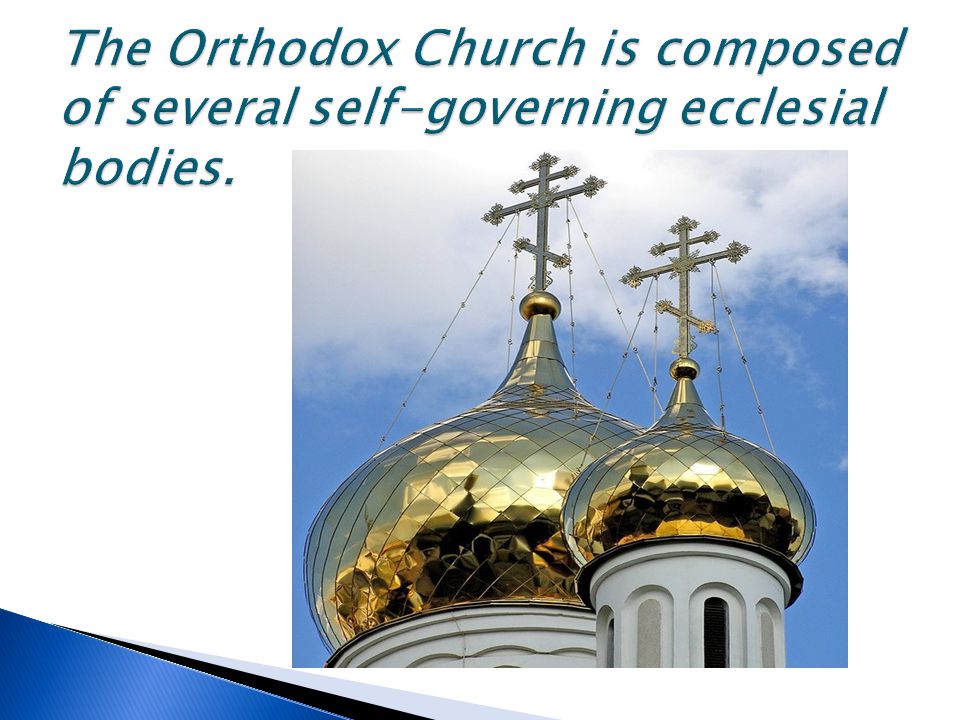 The Orthodox Church is composed of several self-governing ecclesial bodies.